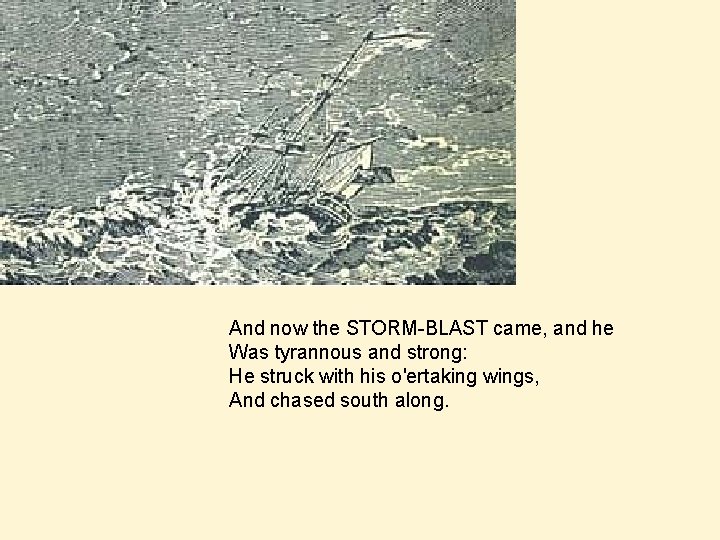 And now the STORM-BLAST came, and he
Was tyrannous and strong:
He struck with his o'ertaking wings,
And chased south along.